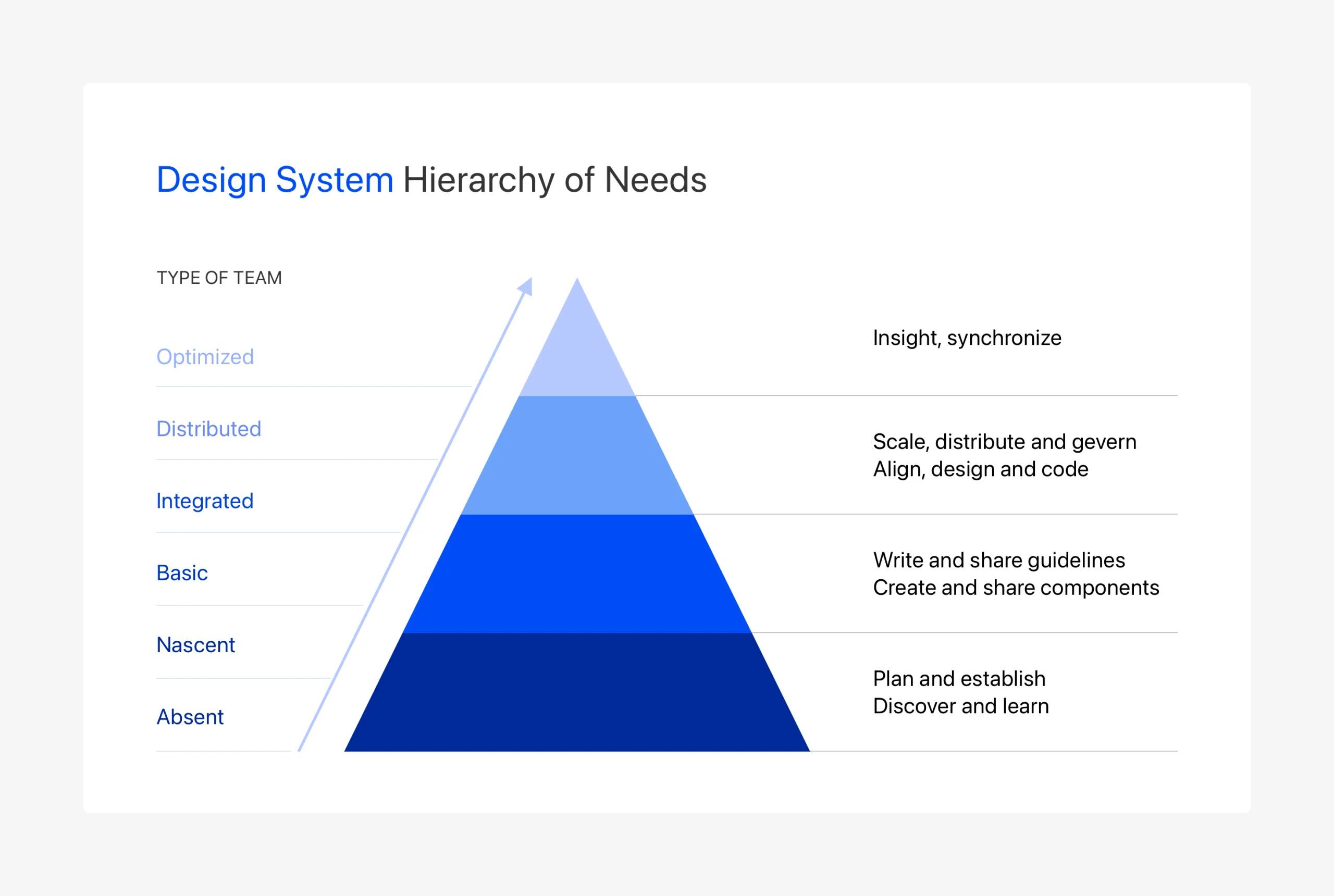 Design System Hierarchy of Needs

TYPE OF TEAM

Optimized

Distributed

Integrated

Basic

Nascent

Absent

Insight, synchronize

Scale, distribute and gevern
Align, design and code

Write and share guidelines
Create and share components

Plan and establish
Discover and learn